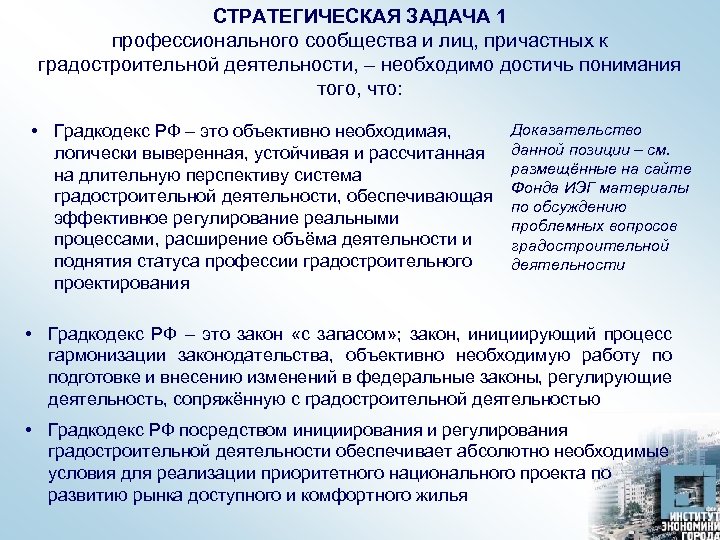 СТРАТЕГИЧЕСКАЯ ЗАДАЧА 1
профессионального сообщества и лиц, причастных к градостроительной деятельности, – необходимо достичь понимания того, что:

• Градкодекс РФ – это объективно необходимая, логически выверенная, устойчивая и рассчитанная на длительную перспективу система градостроительной деятельности, обеспечивающая эффективное регулирование реальными процессами, расширение объёма деятельности и поднятия статуса профессии градостроительного проектирования

Доказательство данной позиции – см. размещённые на сайте Фонда ИЭГ материалы по обсуждению проблемных вопросов градостроительной деятельности

• Градкодекс РФ – это закон «с запасом»; закон, инициирующий процесс гармонизации законодательства, объективно необходимую работу по подготовке и внесению изменений в федеральные законы, регулирующие деятельность, сопряжённую с градостроительной деятельностью

• Градкодекс РФ посредством инициирования и регулирования градостроительной деятельности обеспечивает абсолютно необходимые условия для реализации приоритетного национального проекта по развитию рынка доступного и комфортного жилья

ИНСТИТУТ ЭКОНОМИКИ ГОРОДА